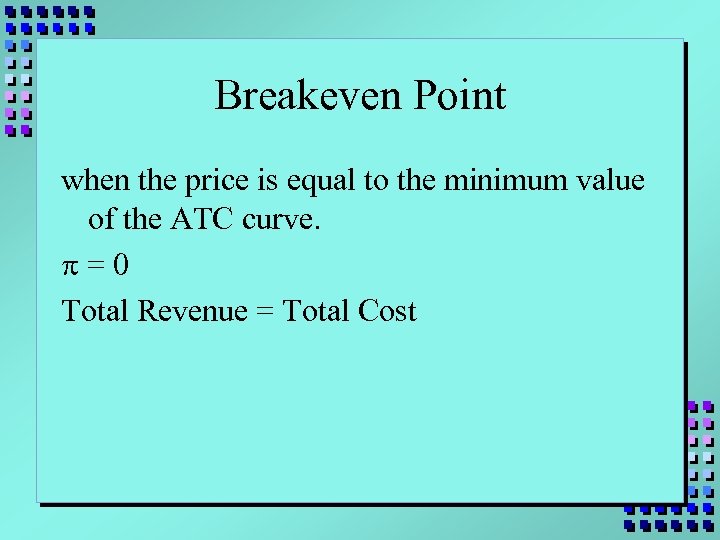 Breakeven Point

when the price is equal to the minimum value of the ATC curve.

$\pi = 0$

Total Revenue = Total Cost